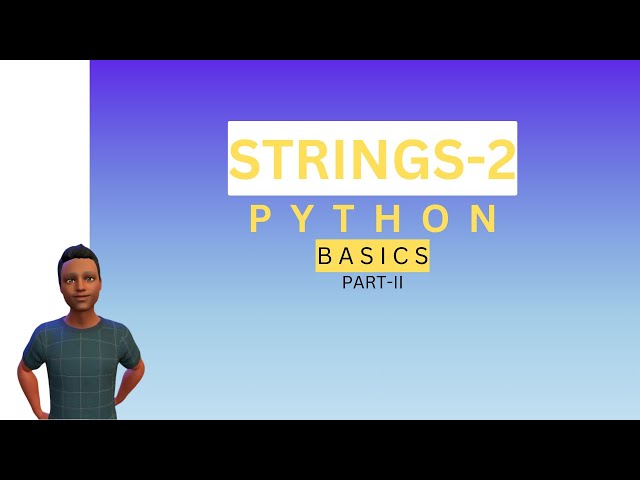 STRINGS-2

PYTHON

BASICS

PART-II